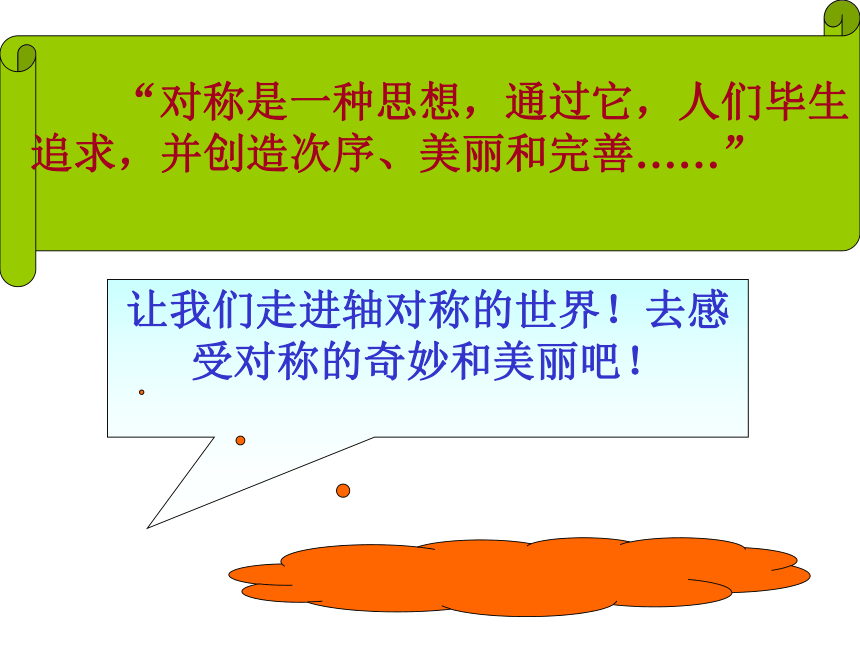 “对称是一种思想，通过它，人们毕生追求，并创造次序、美丽和完善……”

让我们走进轴对称的世界！去感受对称的奇妙和美丽吧！